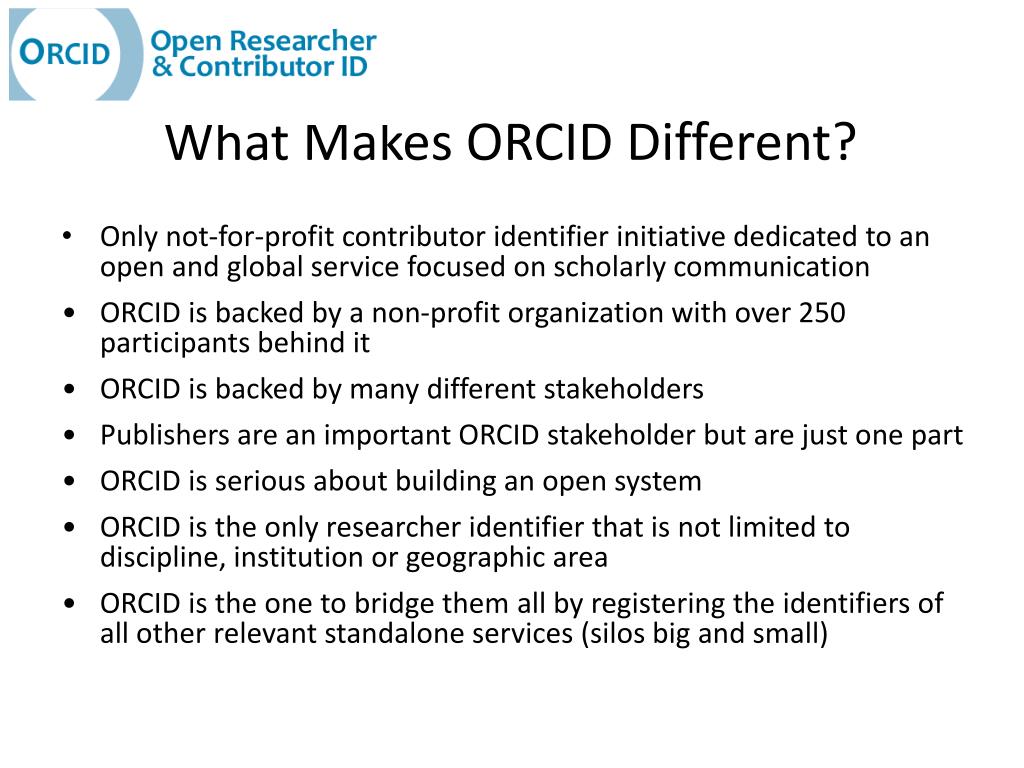 ORCID Open Researcher & Contributor ID

What Makes ORCID Different?

• Only not-for-profit contributor identifier initiative dedicated to an open and global service focused on scholarly communication
• ORCID is backed by a non-profit organization with over 250 participants behind it
• ORCID is backed by many different stakeholders
• Publishers are an important ORCID stakeholder but are just one part
• ORCID is serious about building an open system
• ORCID is the only researcher identifier that is not limited to discipline, institution or geographic area
• ORCID is the one to bridge them all by registering the identifiers of all other relevant standalone services (silos big and small)